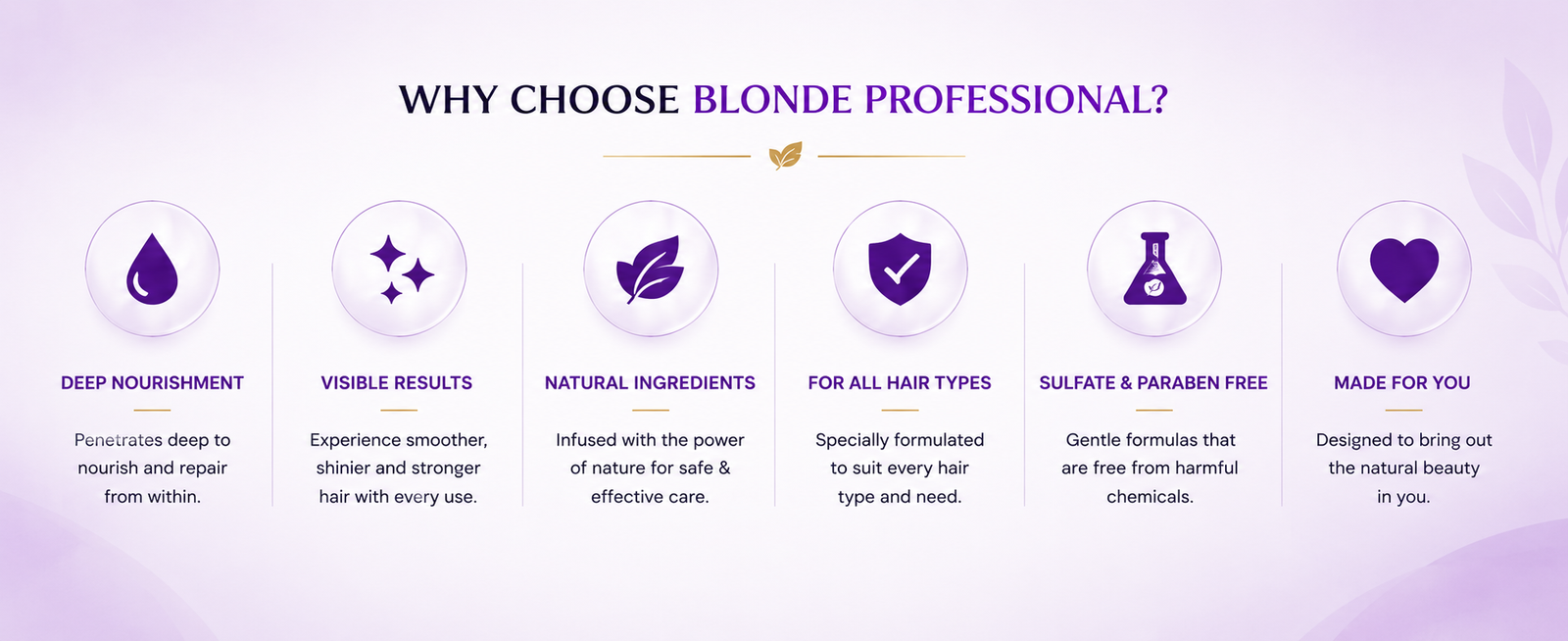 WHY CHOOSE BLONDE PROFESSIONAL?

DEEP NOURISHMENT

Penetrates deep to nourish and repair from within.

VISIBLE RESULTS

Experience smoother, shinier and stronger hair with every use.

NATURAL INGREDIENTS

Infused with the power of nature for safe & effective care.

FOR ALL HAIR TYPES

Specially formulated to suit every hair type and need.

SULFATE & PARABEN FREE

Gentle formulas that are free from harmful chemicals.

MADE FOR YOU

Designed to bring out the natural beauty in you.